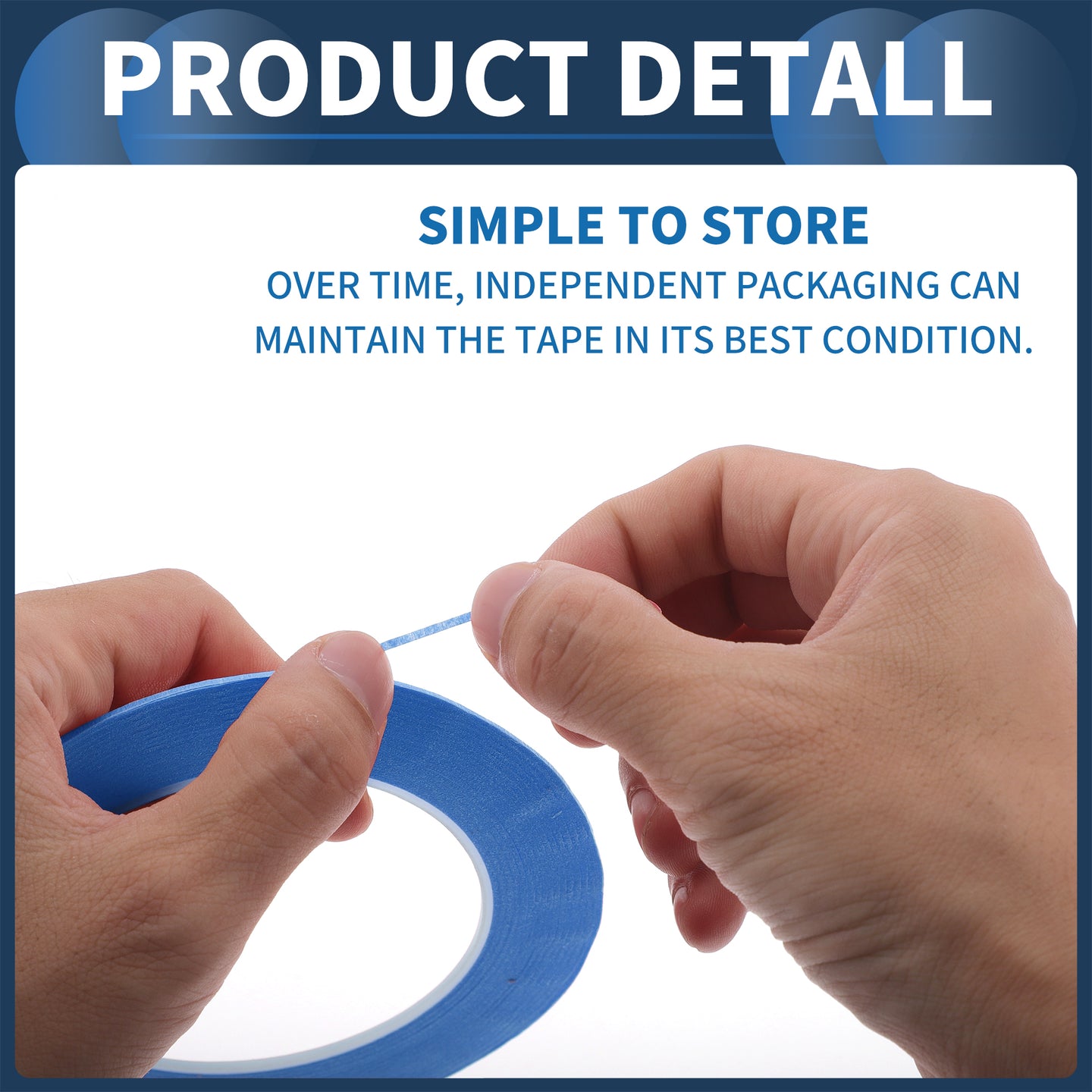 PRODUCT DETALL

SIMPLE TO STORE

OVER TIME, INDEPENDENT PACKAGING CAN MAINTAIN THE TAPE IN ITS BEST CONDITION.